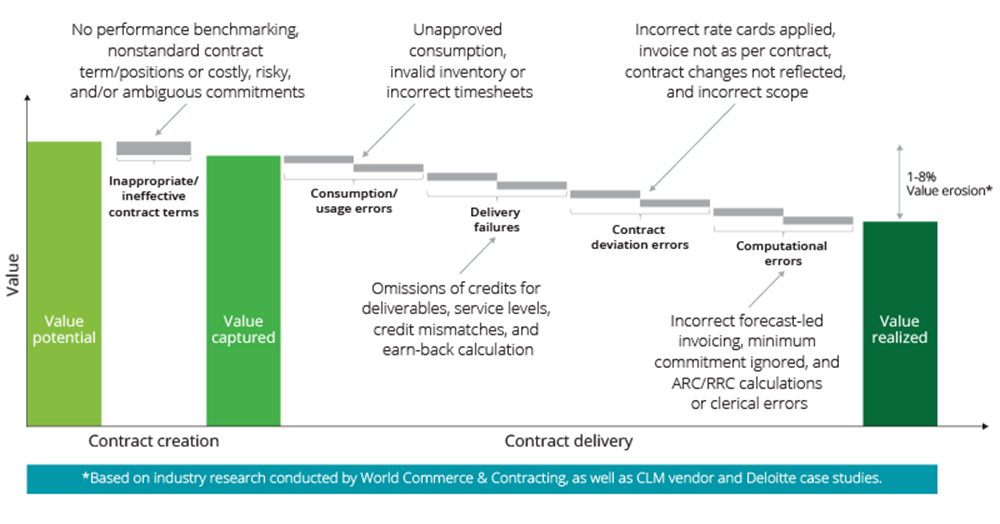 No performance benchmarking, nonstandard contract term/positions or costly, risky, and/or ambiguous commitments

Unapproved consumption, invalid inventory or incorrect timesheets

Incorrect rate cards applied, invoice not as per contract, contract changes not reflected, and incorrect scope

Value

Value potential

Inappropriate/ ineffective contract terms

Value captured

Consumption/ usage errors

Delivery failures

Contract deviation errors

Computational errors

1-8% Value erosion*

Value realized

Omissions of credits for deliverables, service levels, credit mismatches, and earn-back calculation

Incorrect forecast-led invoicing, minimum commitment ignored, and ARC/RRC calculations or clerical errors

Contract creation

Contract delivery

*Based on industry research conducted by World Commerce & Contracting, as well as CLM vendor and Deloitte case studies.